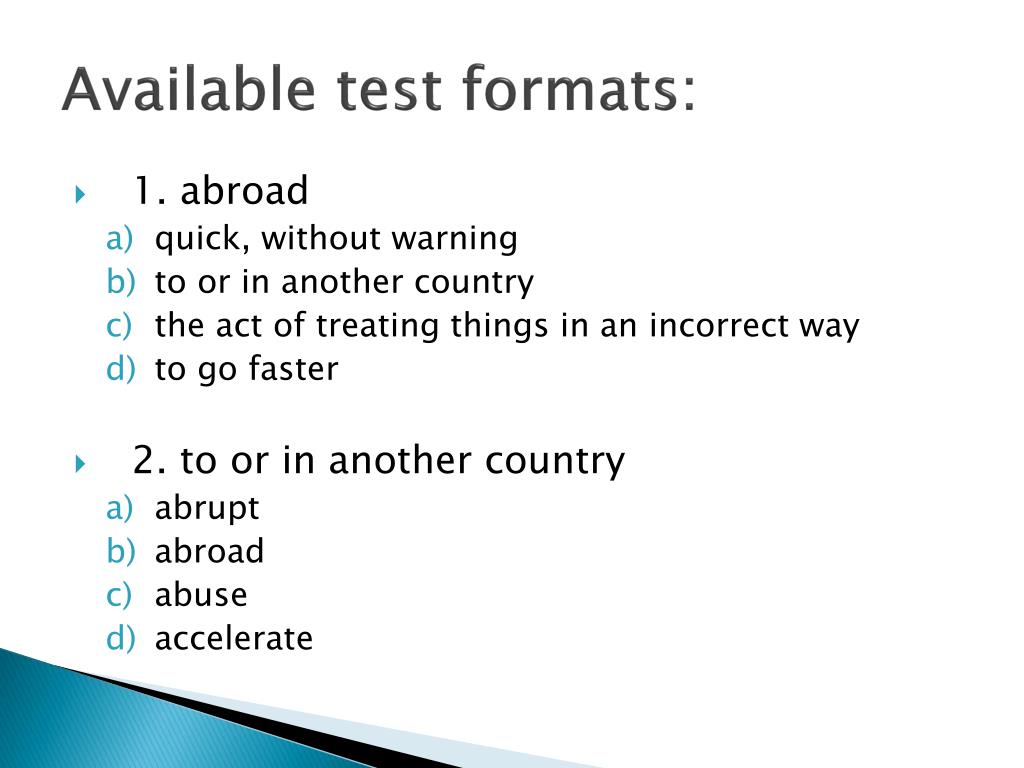 Available test formats:

1. abroad
a) quick, without warning
b) to or in another country
c) the act of treating things in an incorrect way
d) to go faster

2. to or in another country
a) abrupt
b) abroad
c) abuse
d) accelerate